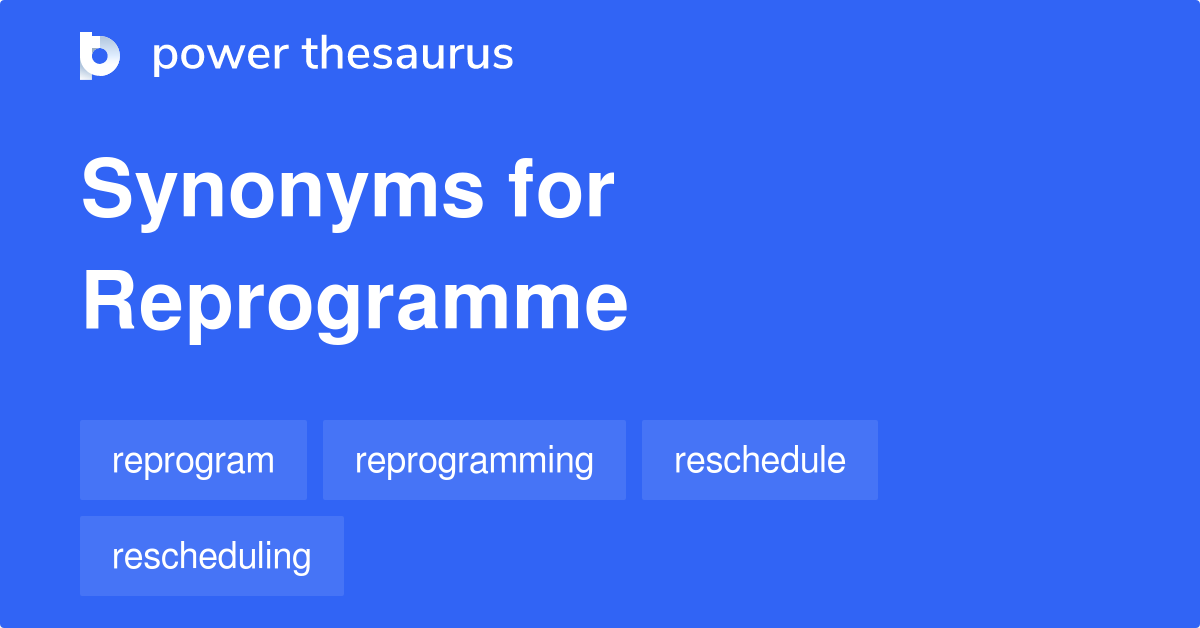 power thesaurus

Synonyms for Reprogramme

reprogram
reprogramming
reschedule
rescheduling